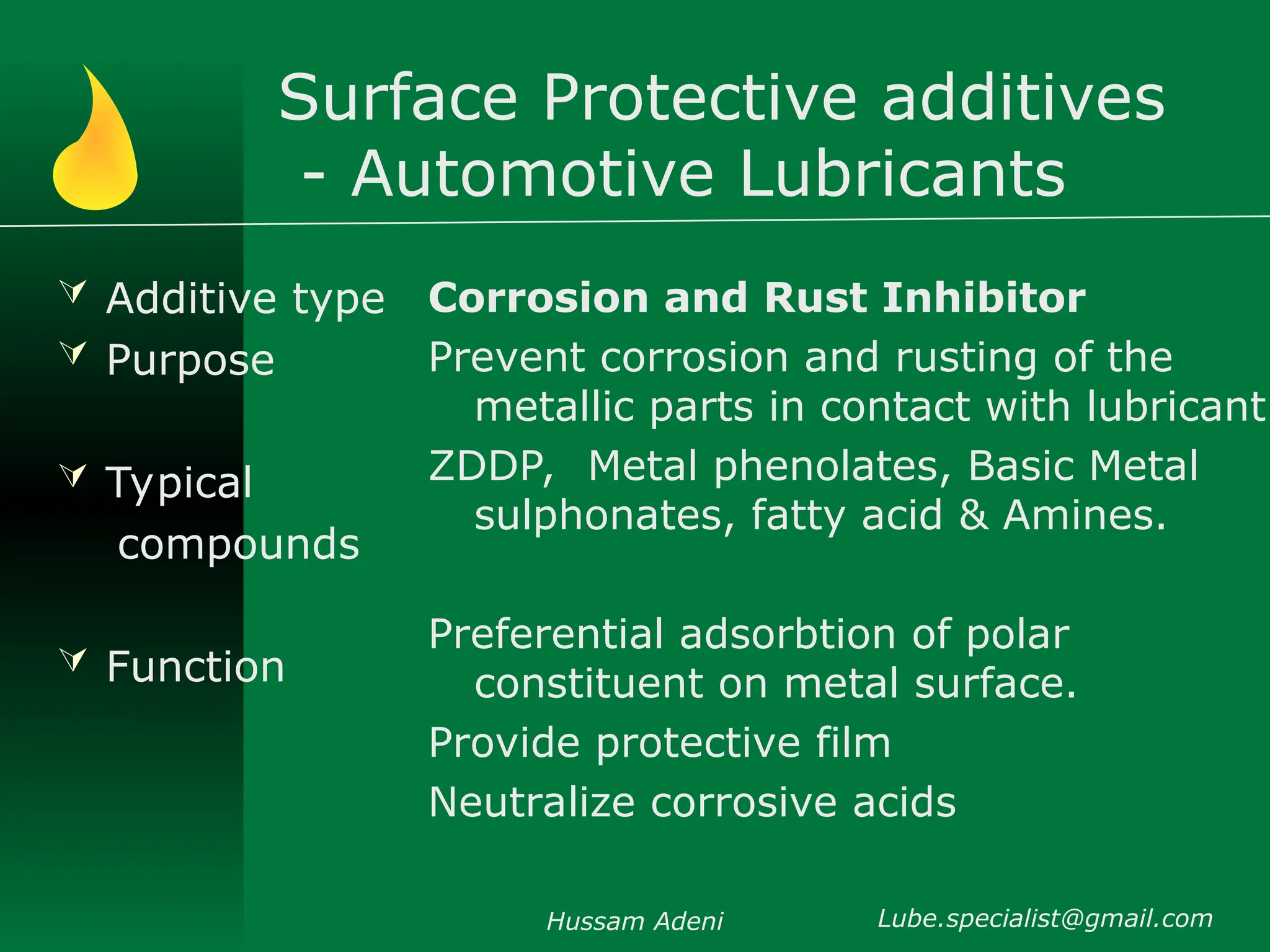 Surface Protective additives - Automotive Lubricants

Additive type

Purpose

Typical compounds

Function

Corrosion and Rust Inhibitor

Prevent corrosion and rusting of the metallic parts in contact with lubricant

ZDDP, Metal phenolates, Basic Metal sulphonates, fatty acid & Amines.

Preferential adsorbtion of polar constituent on metal surface.

Provide protective film

Neutralize corrosive acids

Hussam Adeni

Lube.specialist@gmail.com